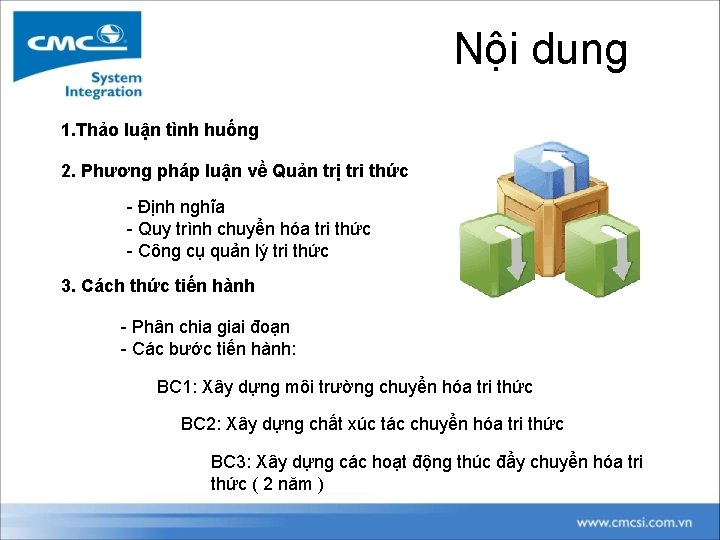 CMC
System Integration

Nội dung

1.Thảo luận tình huống

2. Phương pháp luận về Quản trị tri thức

- Định nghĩa
- Quy trình chuyển hóa tri thức
- Công cụ quản lý tri thức

3. Cách thức tiến hành

- Phân chia giai đoạn
- Các bước tiến hành:

BC1: Xây dựng môi trường chuyển hóa tri thức

BC2: Xây dựng chất xúc tác chuyển hóa tri thức

BC3: Xây dựng các hoạt động thúc đẩy chuyển hóa tri thức ( 2 năm )

www.cmcsi.com.vn